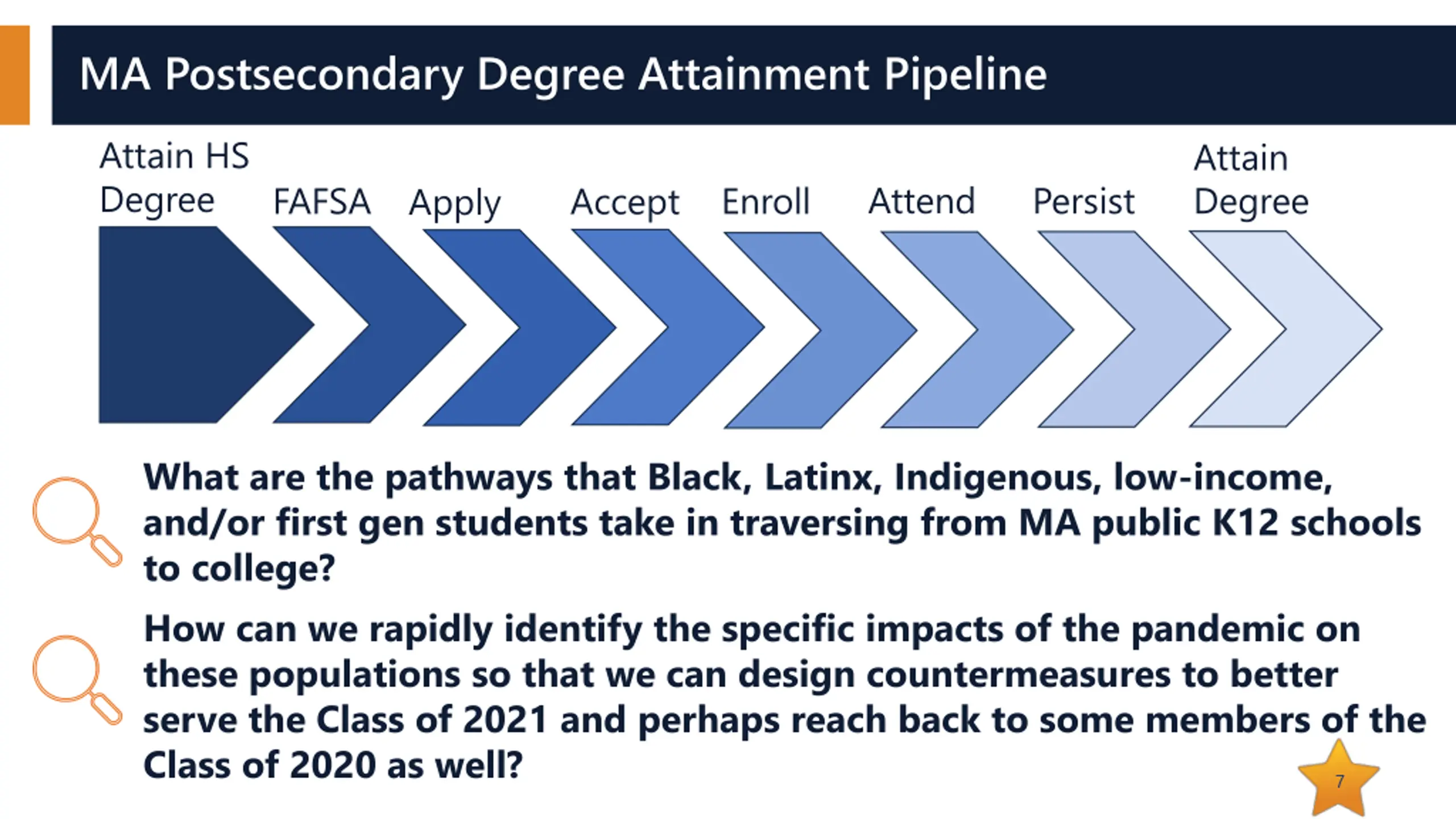 MA Postsecondary Degree Attainment Pipeline

Attain HS Degree

FAFSA

Apply

Accept

Enroll

Attend

Persist

Attain Degree

What are the pathways that Black, Latinx, Indigenous, low-income, and/or first gen students take in traversing from MA public K12 schools to college?

How can we rapidly identify the specific impacts of the pandemic on these populations so that we can design countermeasures to better serve the Class of 2021 and perhaps reach back to some members of the Class of 2020 as well?

7